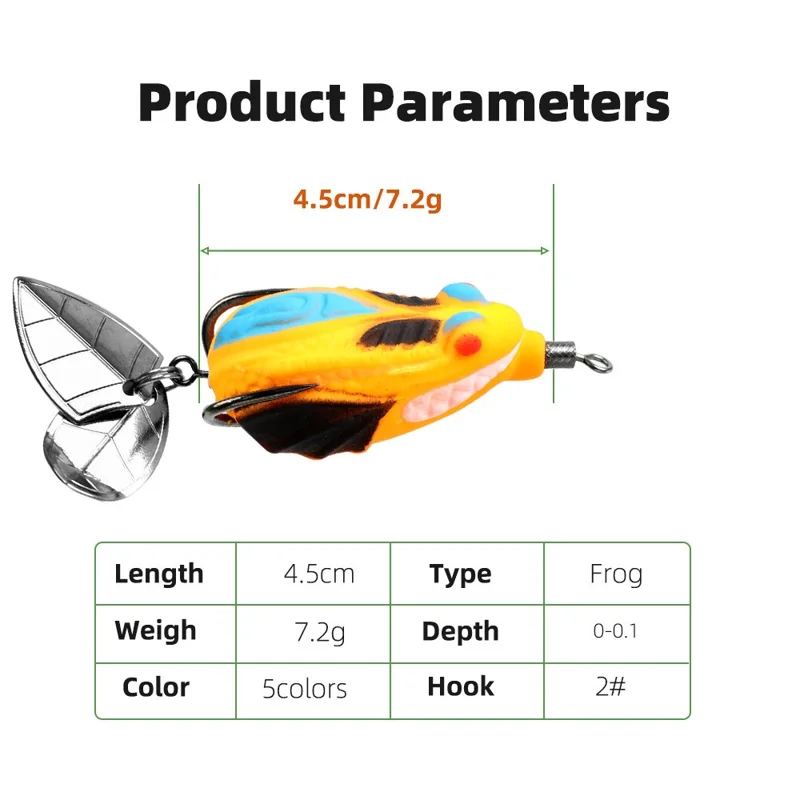 Product Parameters

4.5cm/7.2g

| Length | 4.5cm | Type | Frog |
|---|---|---|---|
| Weigh | 7.2g | Depth | 0-0.1 |
| Color | 5colors | Hook | 2# |